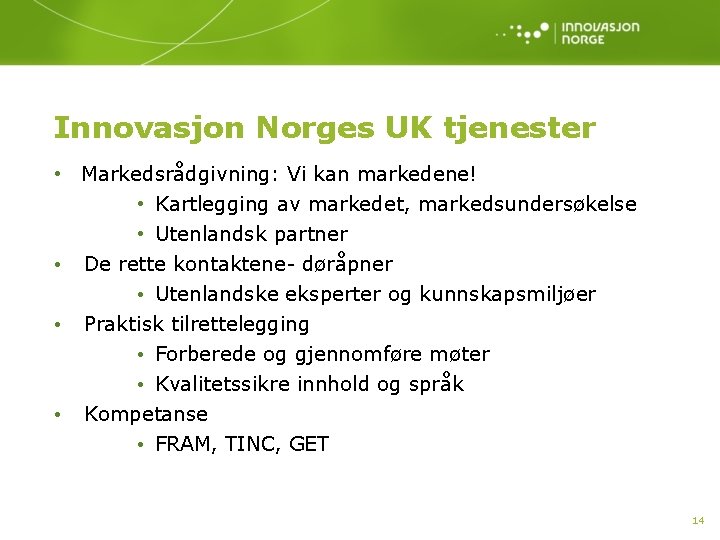 INNOVASJON NORGE

Innovasjon Norges UK tjenester

• Markedsrådgivning: Vi kan markedene!
  • Kartlegging av markedet, markedsundersøkelse
  • Utenlandsk partner
• De rette kontaktene- døråpner
  • Utenlandske eksperter og kunnskapsmiljøer
• Praktisk tilrettelegging
  • Forberede og gjennomføre møter
  • Kvalitetssikre innhold og språk
• Kompetanse
  • FRAM, TINC, GET

14